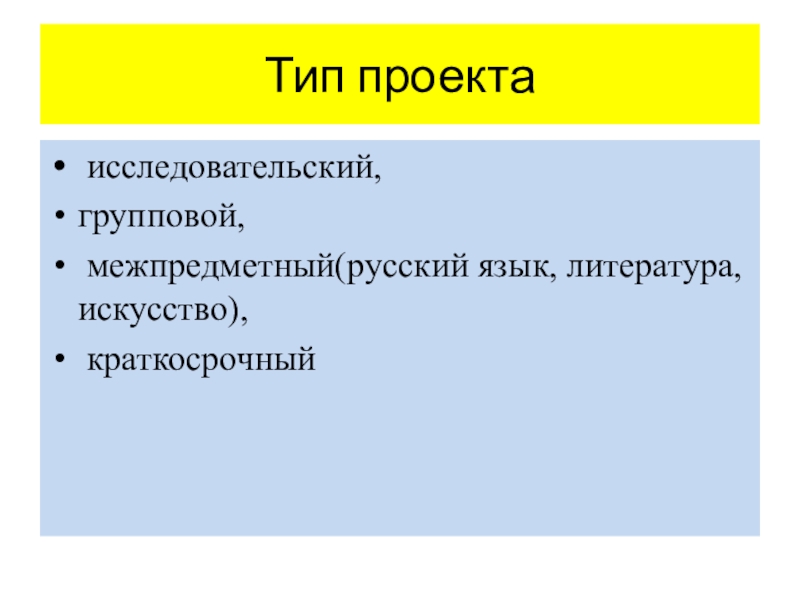 Тип проекта

• исследовательский,
• групповой,
• межпредметный(русский язык, литература, искусство),
• краткосрочный